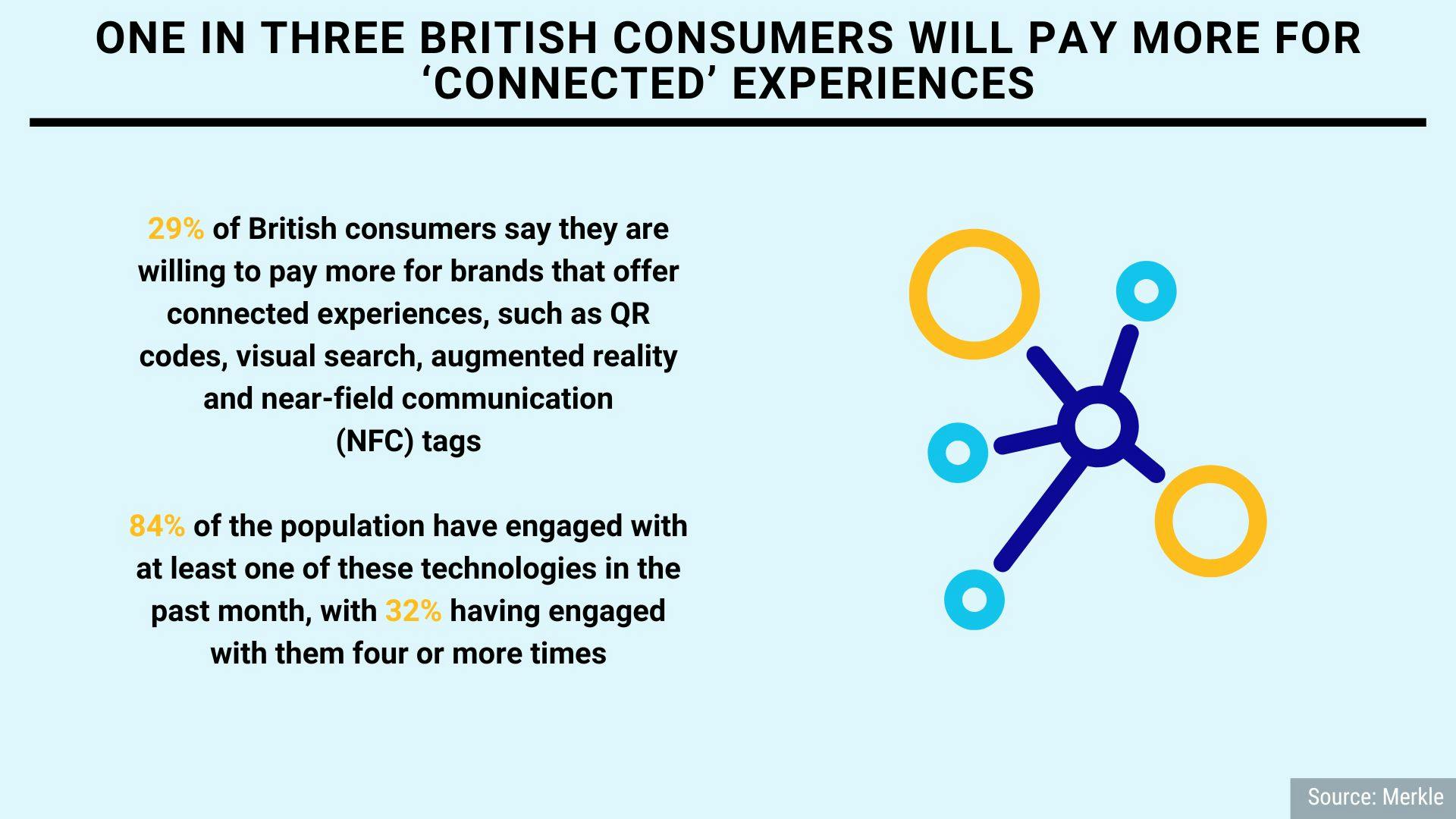 ONE IN THREE BRITISH CONSUMERS WILL PAY MORE FOR ‘CONNECTED’ EXPERIENCES

29% of British consumers say they are willing to pay more for brands that offer connected experiences, such as QR codes, visual search, augmented reality and near-field communication (NFC) tags

84% of the population have engaged with at least one of these technologies in the past month, with 32% having engaged with them four or more times

Source: Merkle